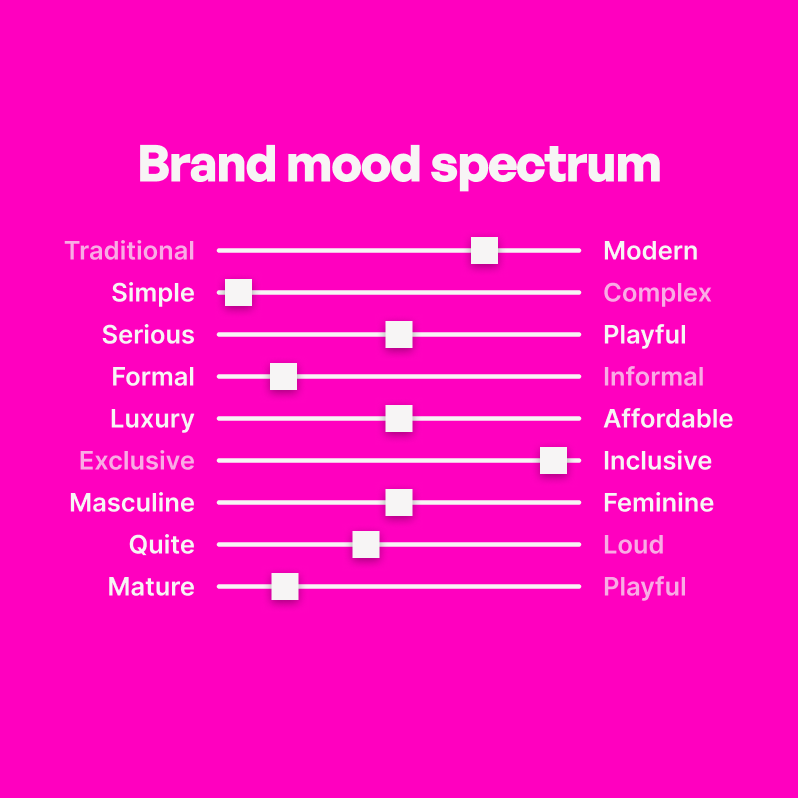 Brand mood spectrum

Traditional Modern
Simple Complex
Serious Playful
Formal Informal
Luxury Affordable
Exclusive Inclusive
Masculine Feminine
Quite Loud
Mature Playful